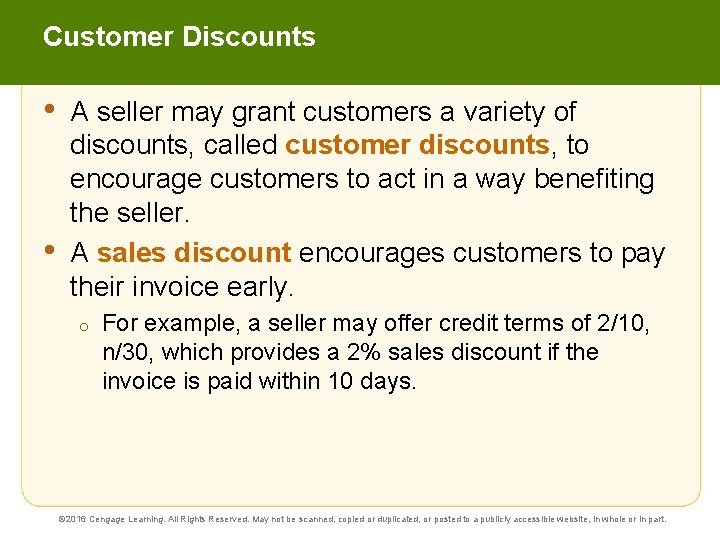 Customer Discounts

• A seller may grant customers a variety of discounts, called customer discounts, to encourage customers to act in a way benefiting the seller.

• A sales discount encourages customers to pay their invoice early.

○ For example, a seller may offer credit terms of 2/10, n/30, which provides a 2% sales discount if the invoice is paid within 10 days.

©2016 Cengage Learning. All Rights Reserved. May not be scanned, copied or duplicated, or posted to a publicly accessible website, in whole or in part.